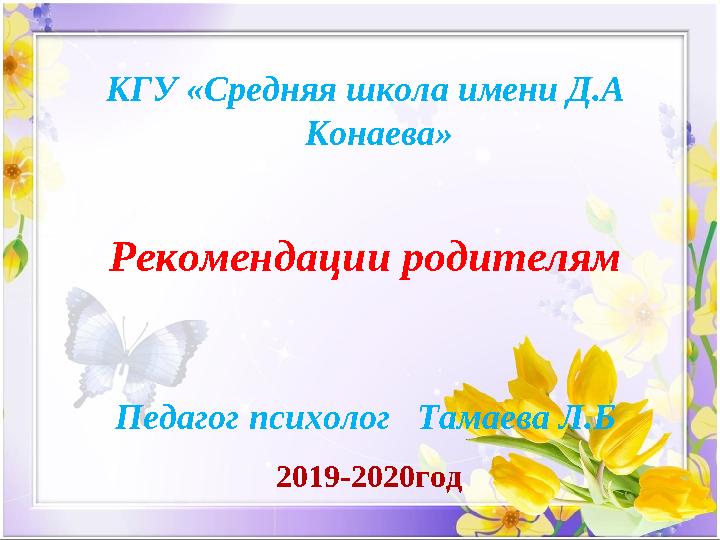 КГУ «Средняя школа имени Д.А Конаева»

Рекомендации родителям

Педагог психолог Тамаева Л.Б

2019-2020год